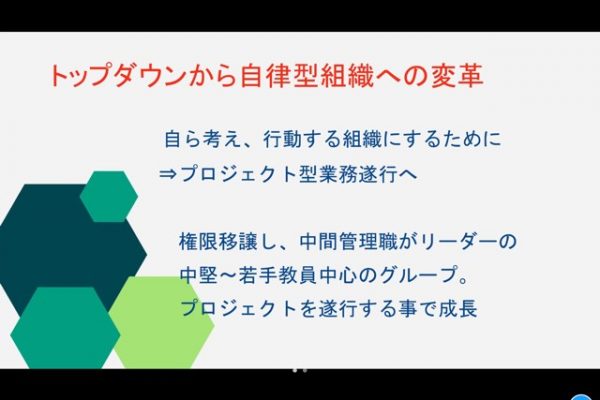 トップダウンから自律型組織への変革

自ら考え、行動する組織にするために
⇒プロジェクト型業務遂行へ

権限移譲し、中間管理職がリーダーの
中堅～若手教員中心のグループ。
プロジェクトを遂行する事で成長